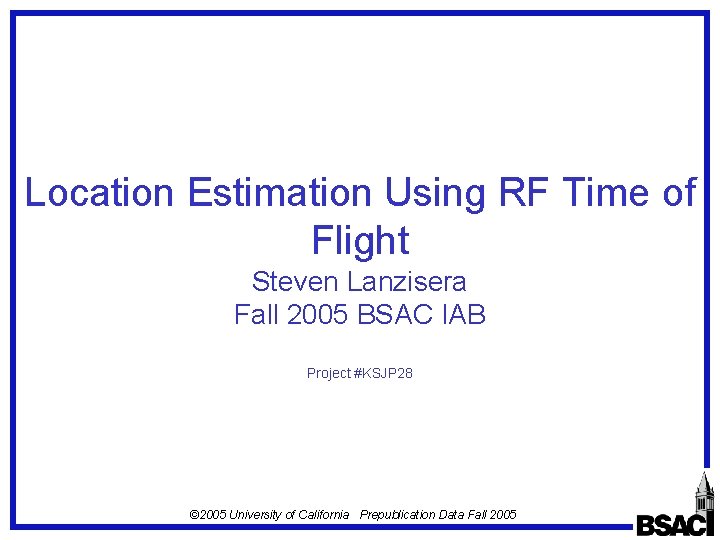 Location Estimation Using RF Time of Flight

Steven Lanzisera
Fall 2005 BSAC IAB

Project #KSJP28

©2005 University of California Prepublication Data Fall 2005

BSAC